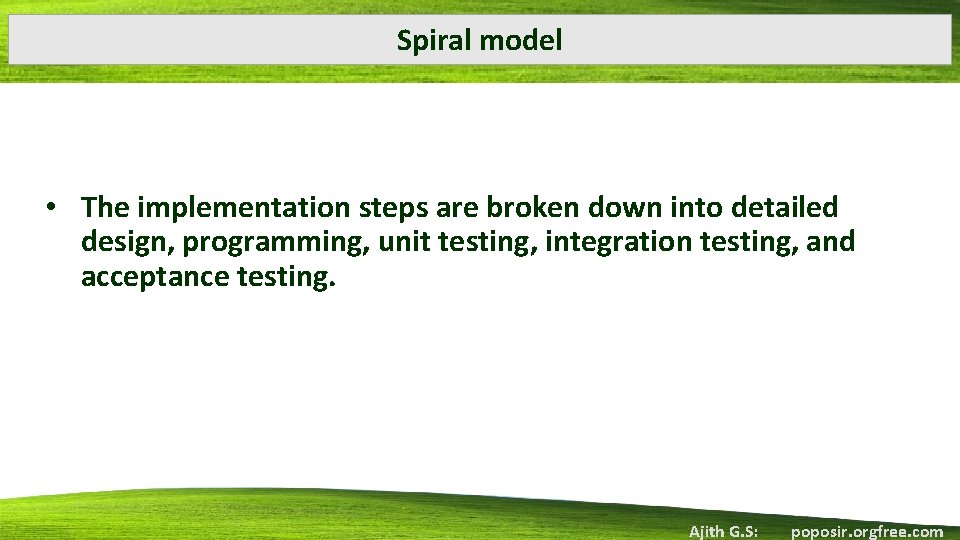 Spiral model

• The implementation steps are broken down into detailed design, programming, unit testing, integration testing, and acceptance testing.

Ajith G.S: poposir.orgfree.com